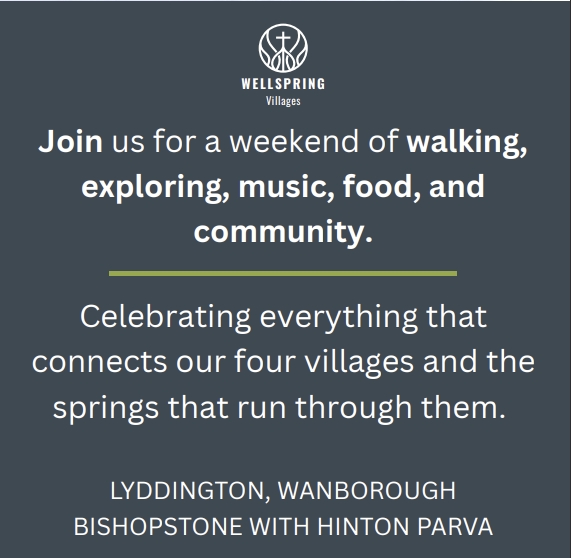 WELLSPRING
Villages

Join us for a weekend of walking, exploring, music, food, and community.

Celebrating everything that connects our four villages and the springs that run through them.

LYDDINGTON, WANBOROUGH
BISHOPSTONE WITH HINTON PARVA